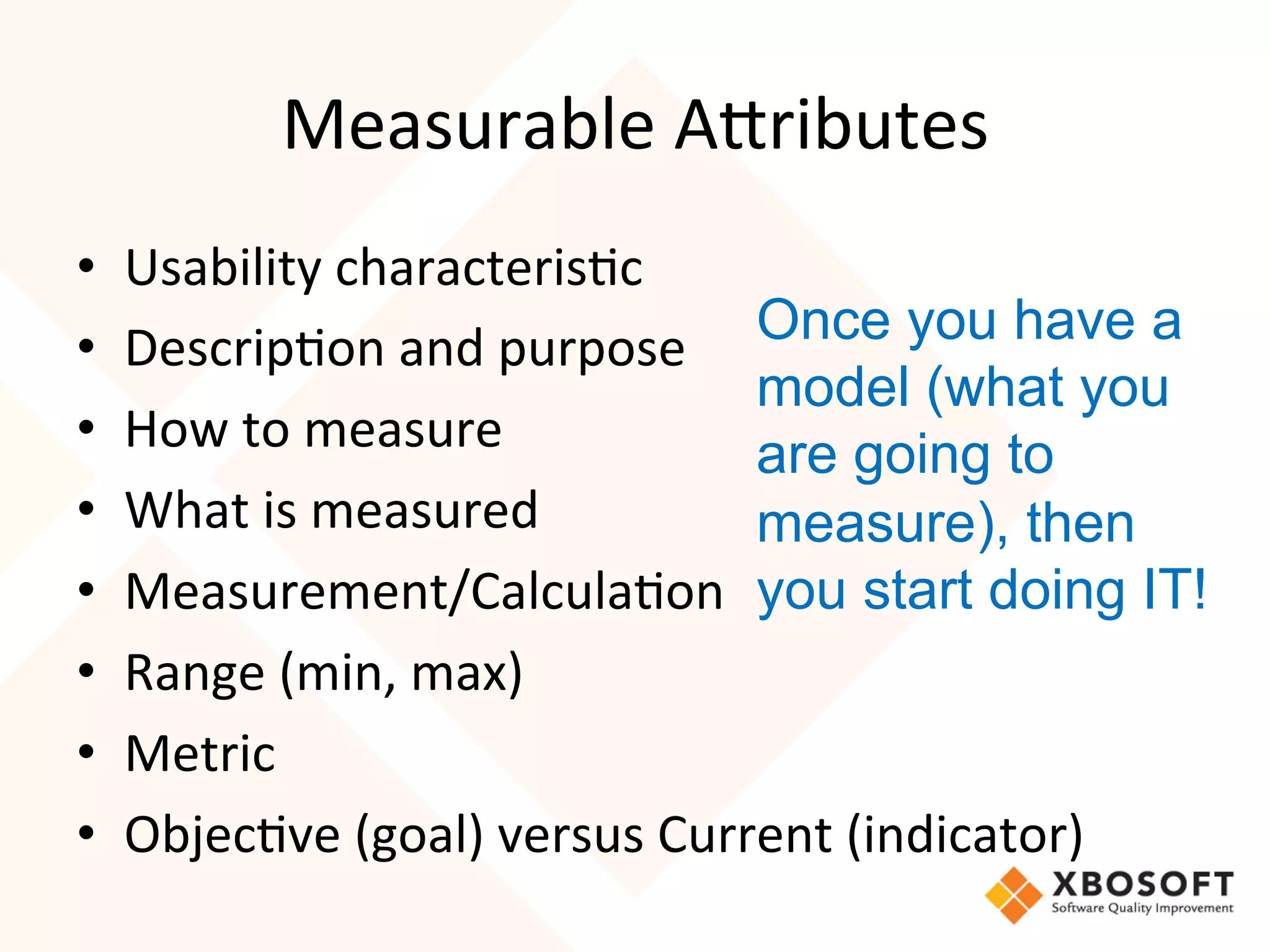 Measurable Attributes

• Usability characteristic
• Description and purpose
• How to measure
• What is measured
• Measurement/Calculation
• Range (min, max)
• Metric
• Objective (goal) versus Current (indicator)

Once you have a model (what you are going to measure), then you start doing IT!

XBOSOFT
Software Quality Improvement